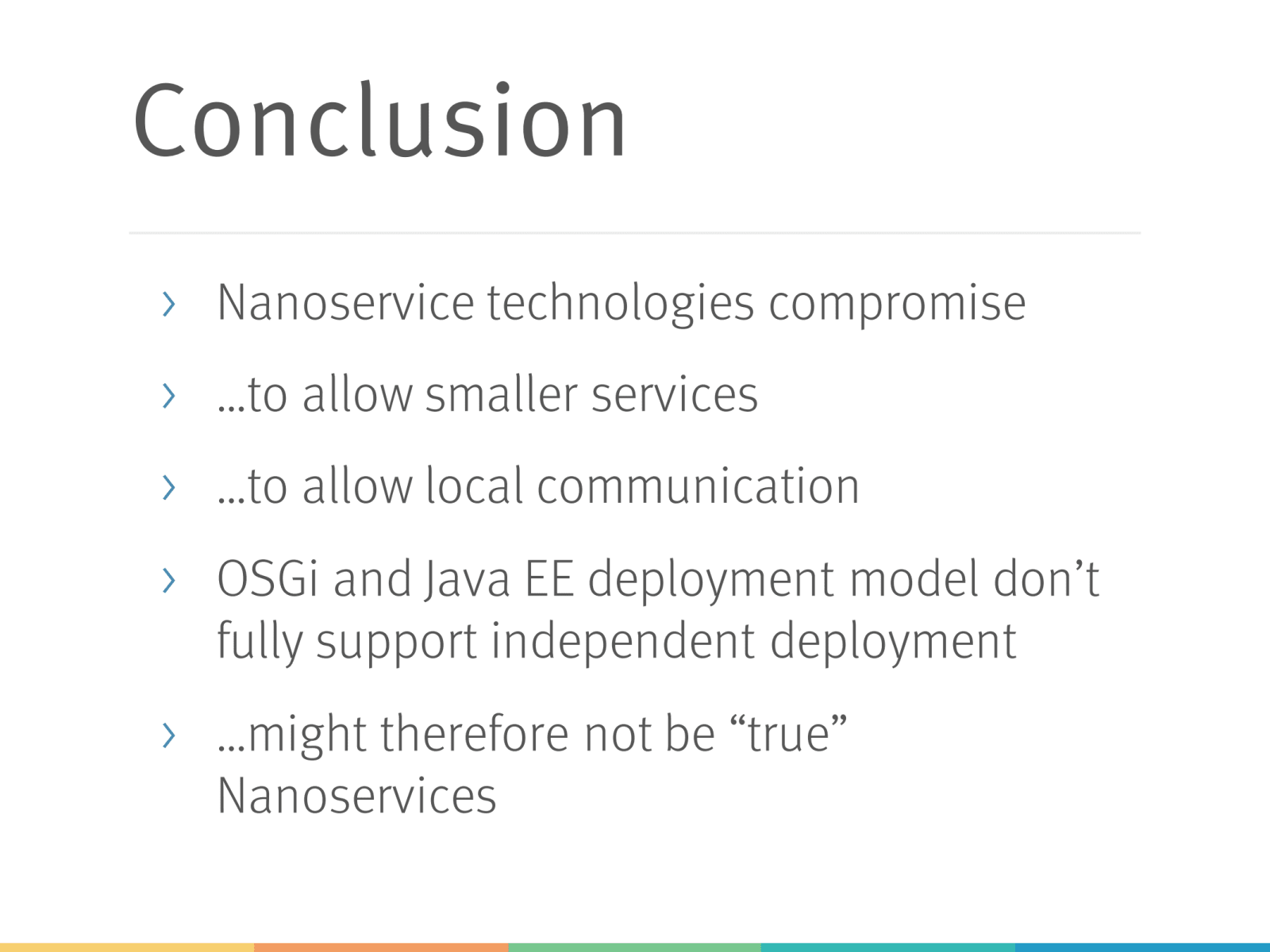 Conclusion

› Nanoservice technologies compromise

› …to allow smaller services

› …to allow local communication

› OSGi and Java EE deployment model don’t fully support independent deployment

› …might therefore not be “true” Nanoservices